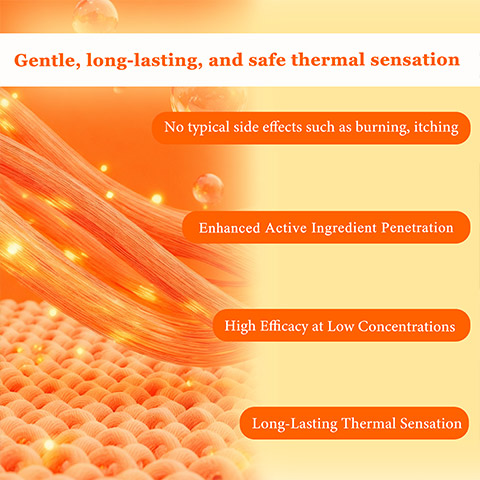 Gentle, long-lasting, and safe thermal sensation

No typical side effects such as burning, itching

Enhanced Active Ingredient Penetration

High Efficacy at Low Concentrations

Long-Lasting Thermal Sensation